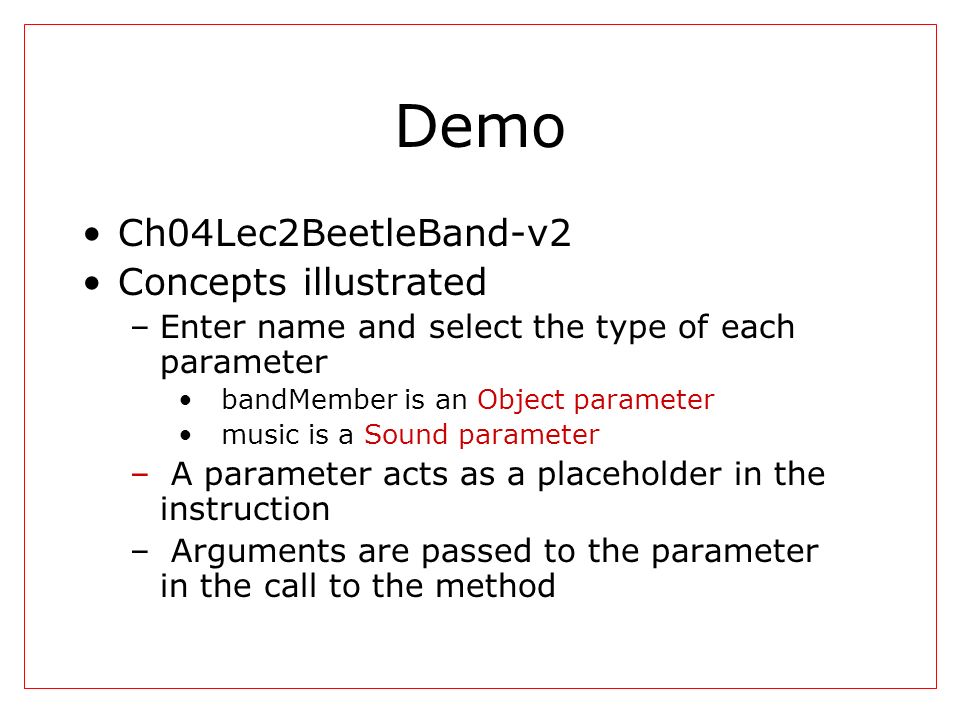 Demo

• Ch04Lec2BeetleBand-v2
• Concepts illustrated
– Enter name and select the type of each parameter
• bandMember is an Object parameter
• music is a Sound parameter
– A parameter acts as a placeholder in the instruction
– Arguments are passed to the parameter in the call to the method